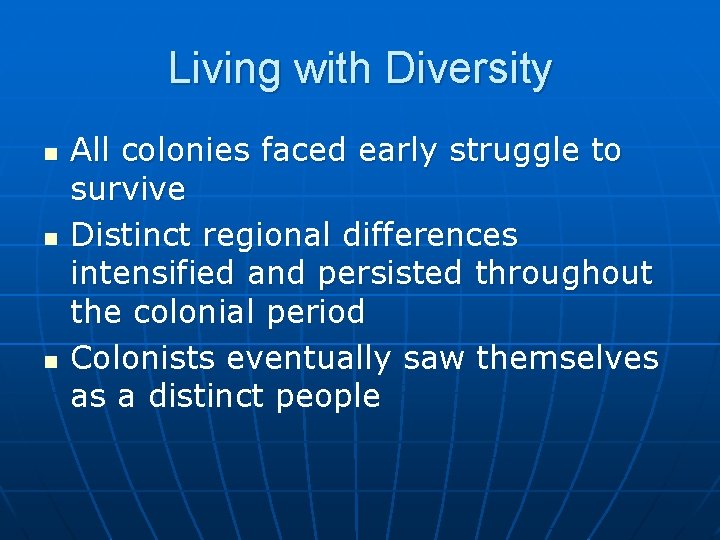 Living with Diversity

- All colonies faced early struggle to survive
- Distinct regional differences intensified and persisted throughout the colonial period
- Colonists eventually saw themselves as a distinct people